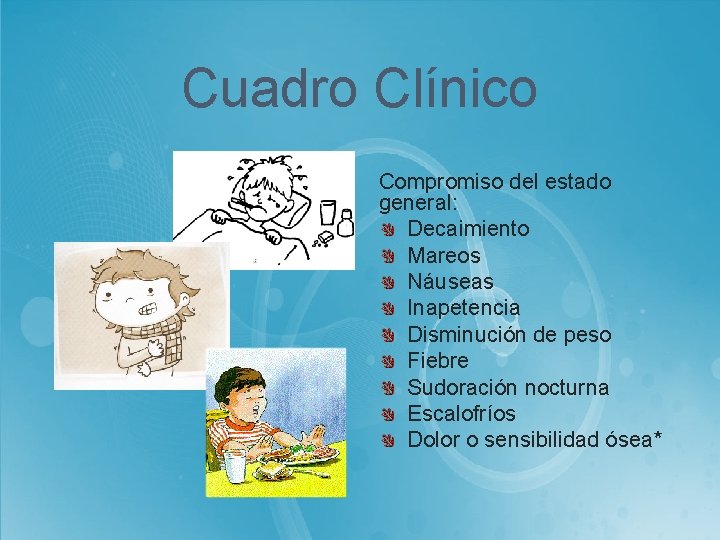 Cuadro Clínico

Compromiso del estado general:
Decaimiento
Mareos
Náuseas
Inapetencia
Disminución de peso
Fiebre
Sudoración nocturna
Escalofríos
Dolor o sensibilidad ósea*